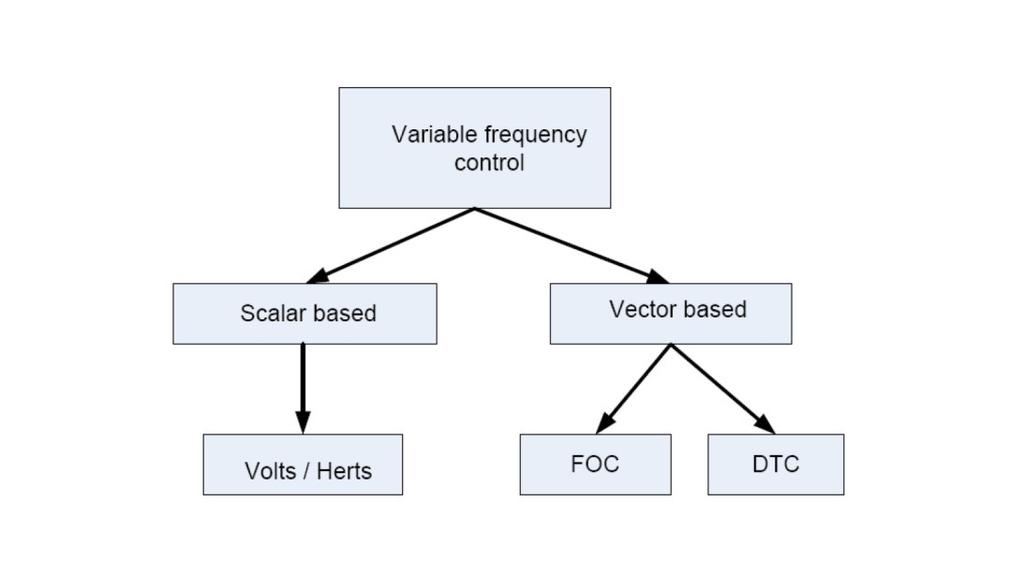 Variable frequency control

Scalar based

Vector based

Volts / Herts

FOC

DTC